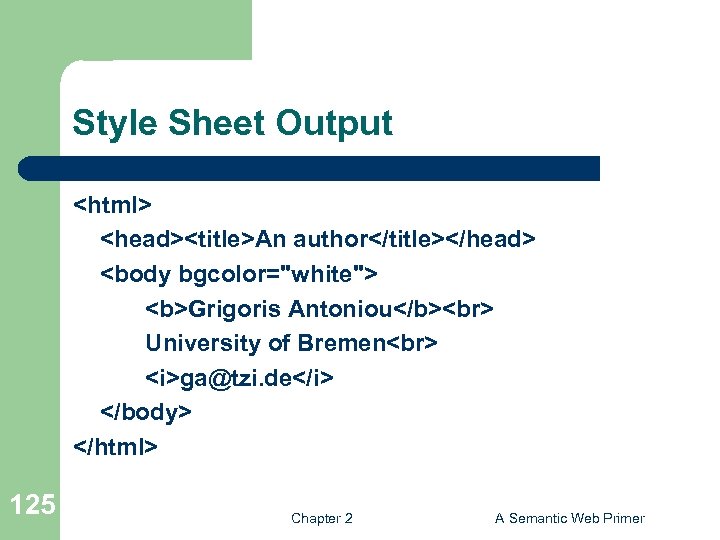 Style Sheet Output

<html>
<head><title>An author</title></head>
<body bgcolor="white">
<b>Grigoris Antoniou</b><br>
University of Bremen<br>
<i>ga@tzi.de</i>
</body>
</html>

125

Chapter 2

A Semantic Web Primer